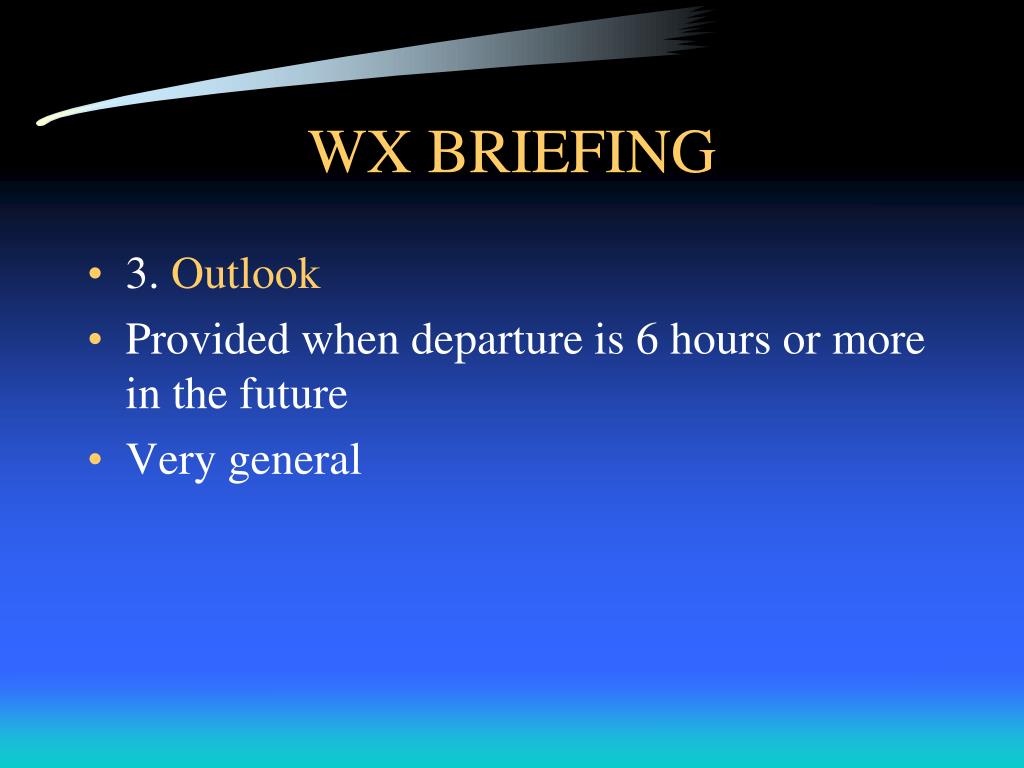 WX BRIEFING

• 3. Outlook
• Provided when departure is 6 hours or more in the future
• Very general